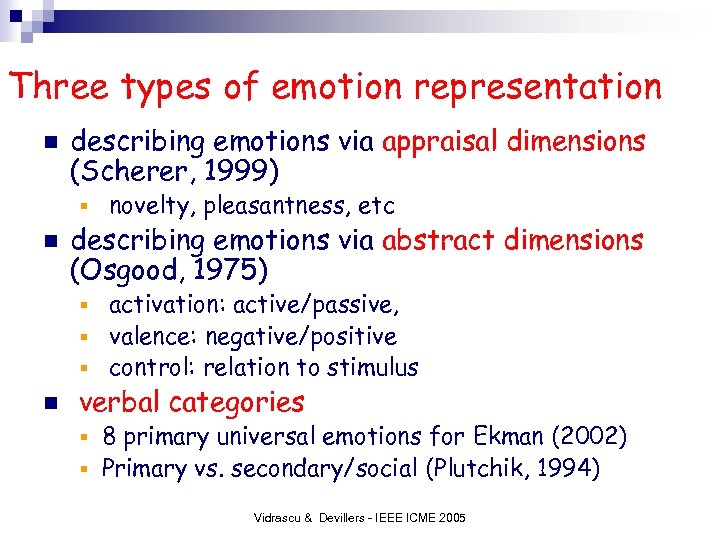 Three types of emotion representation

- describing emotions via appraisal dimensions (Scherer, 1999)
  - novelty, pleasantness, etc
- describing emotions via abstract dimensions (Osgood, 1975)
  - activation: active/passive,
  - valence: negative/positive
  - control: relation to stimulus
- verbal categories
  - 8 primary universal emotions for Ekman (2002)
  - Primary vs. secondary/social (Plutchik, 1994)

Vidrascu & Devillers - IEEE ICME 2005